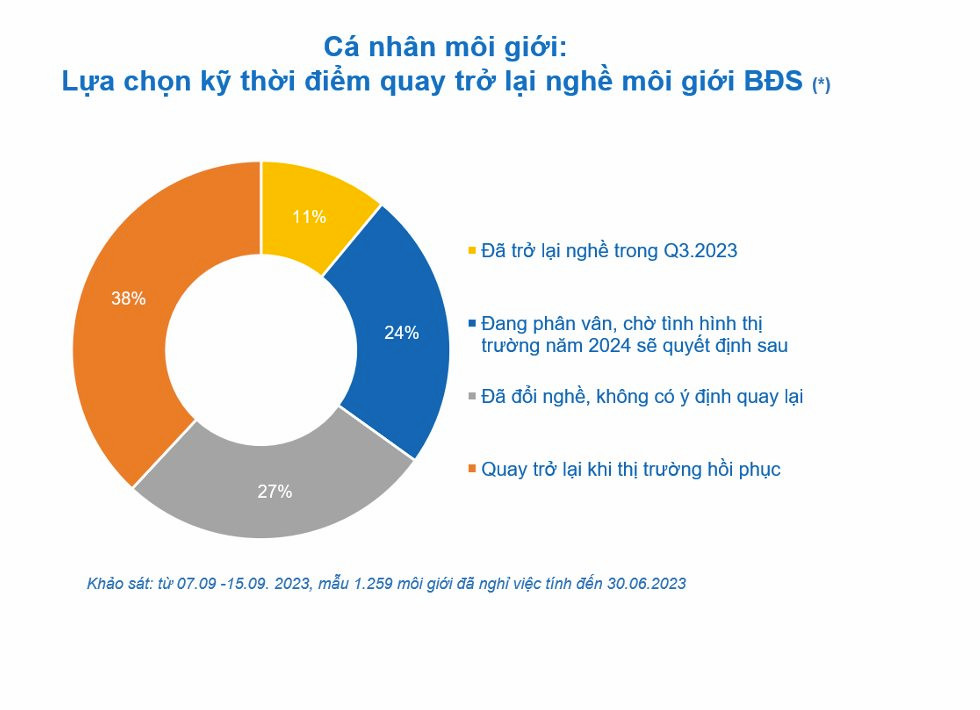 Cá nhân môi giới:
Lựa chọn kỹ thời điểm quay trở lại nghề môi giới BĐS (*)

11%

24%

27%

38%

Đã trở lại nghề trong Q3.2023

Đang phân vân, chờ tình hình thị trường năm 2024 sẽ quyết định sau

Đã đổi nghề, không có ý định quay lại

Quay trở lại khi thị trường hồi phục

Khảo sát: từ 07.09 -15.09. 2023, mẫu 1.259 môi giới đã nghỉ việc tính đến 30.06.2023